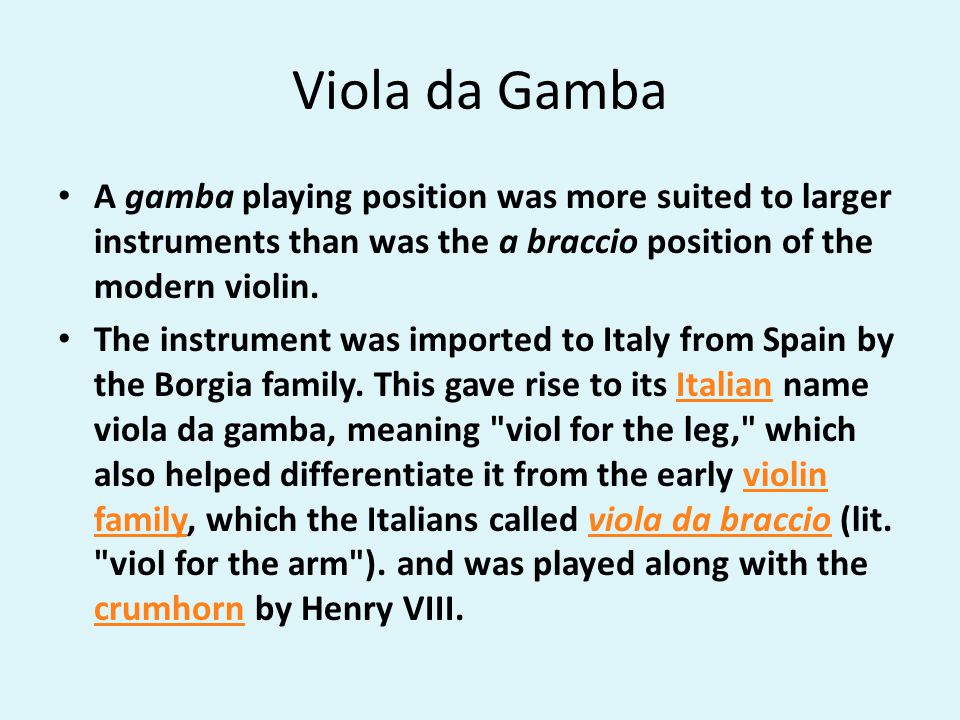 Viola da Gamba

• A gamba playing position was more suited to larger instruments than was the a braccio position of the modern violin.

• The instrument was imported to Italy from Spain by the Borgia family. This gave rise to its Italian name viola da gamba, meaning "viol for the leg," which also helped differentiate it from the early violin family, which the Italians called viola da braccio (lit. "viol for the arm"). and was played along with the crumhorn by Henry VIII.